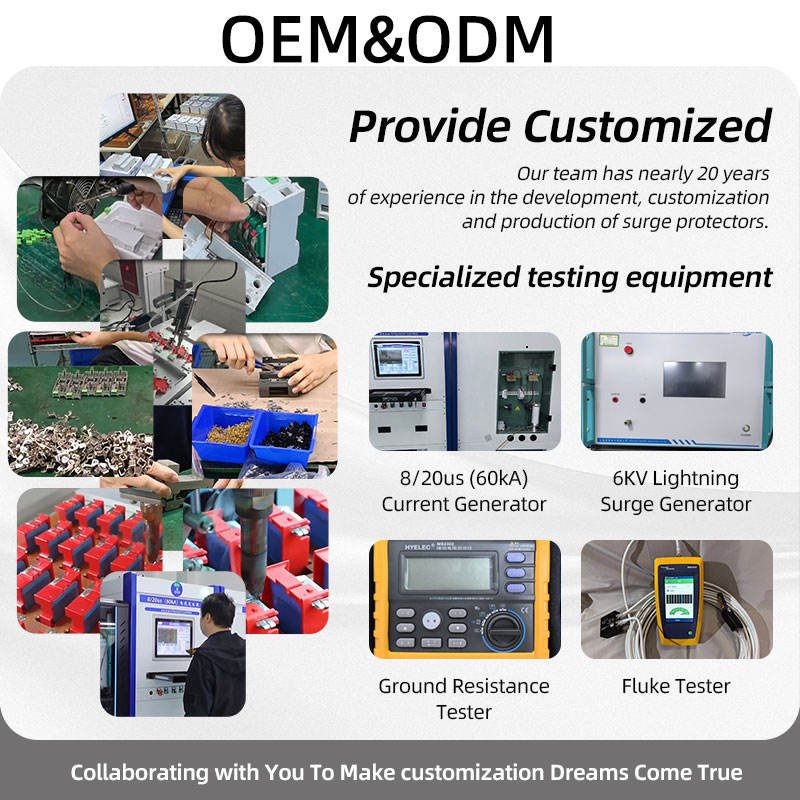 OEM&ODM

Provide Customized

Our team has nearly 20 years of experience in the development, customization and production of surge protectors.

Specialized testing equipment

8/20us (60kA) Current Generator

6KV Lightning Surge Generator

HYELEC

Ground Resistance Tester

Fluke Tester

Collaborating with You To Make customization Dreams Come True